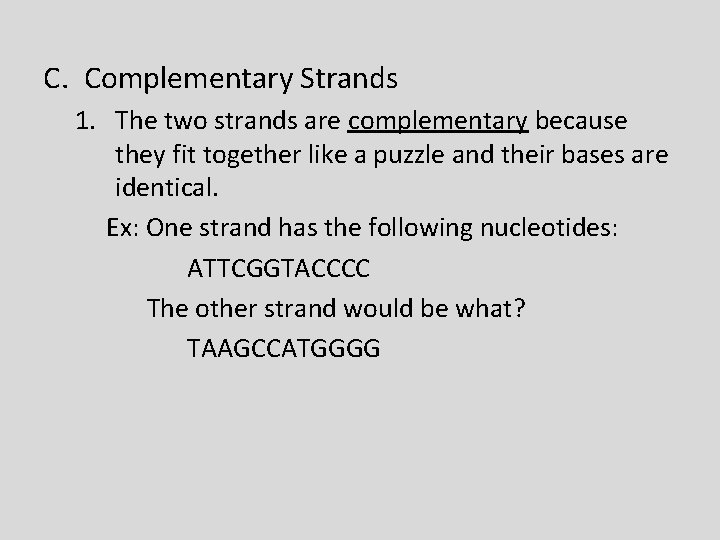 C. Complementary Strands

1. The two strands are complementary because they fit together like a puzzle and their bases are identical.

Ex: One strand has the following nucleotides:

ATTCGGTACCCC

The other strand would be what?

TAAGCCATGGGG